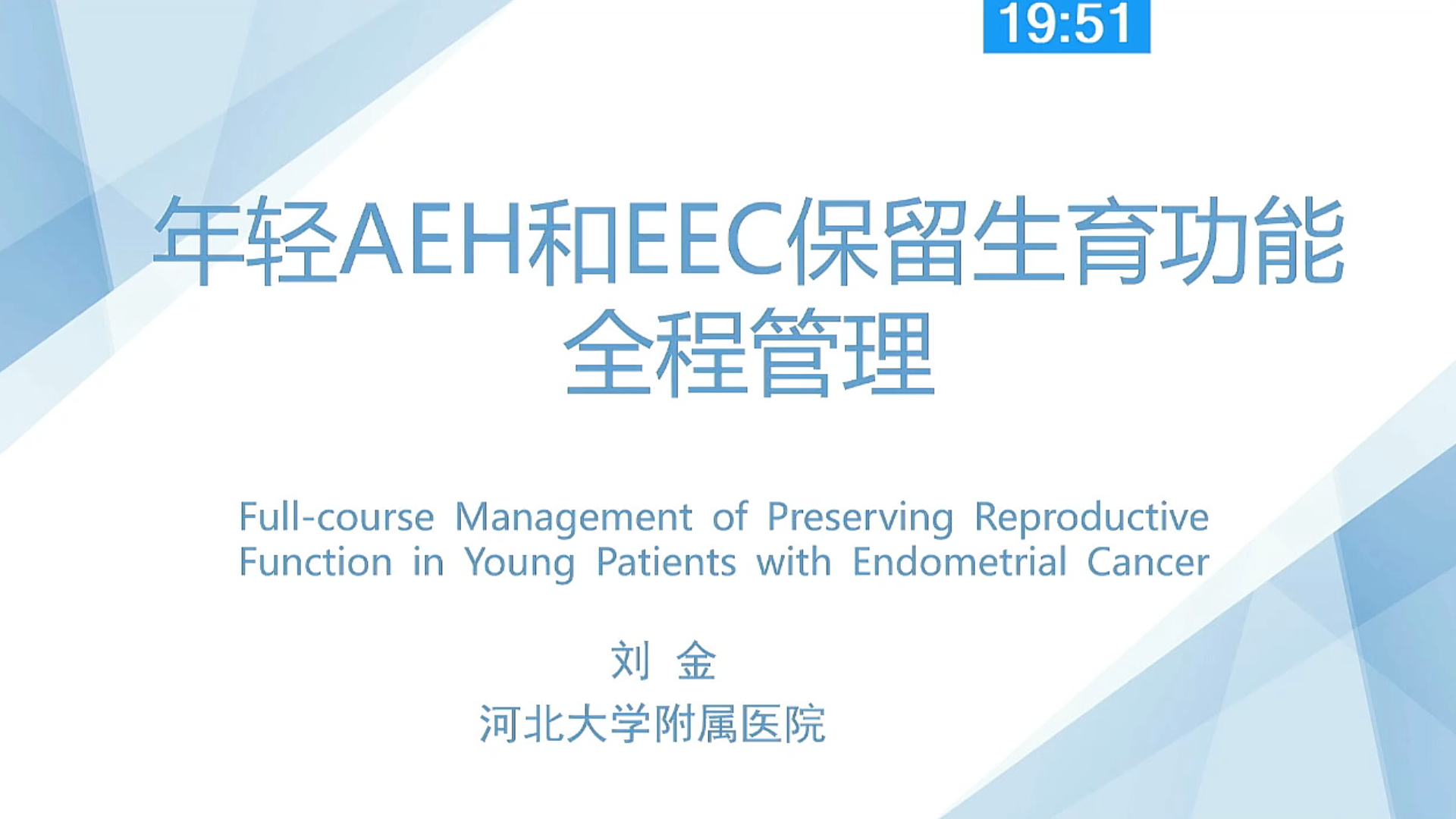 19:51

年轻AEH和EEC保留生育功能全程管理

Full-course Management of Preserving Reproductive Function in Young Patients with Endometrial Cancer

刘 金

河北大学附属医院